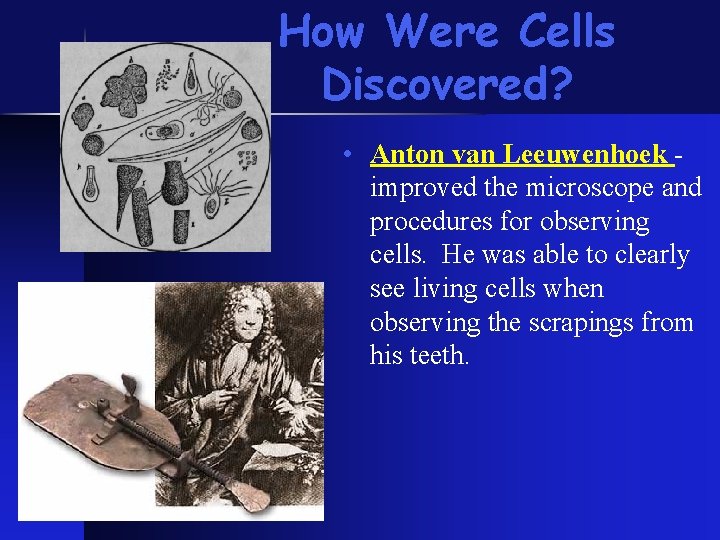 How Were Cells Discovered?

• Anton van Leeuwenhoek - improved the microscope and procedures for observing cells. He was able to clearly see living cells when observing the scrapings from his teeth.